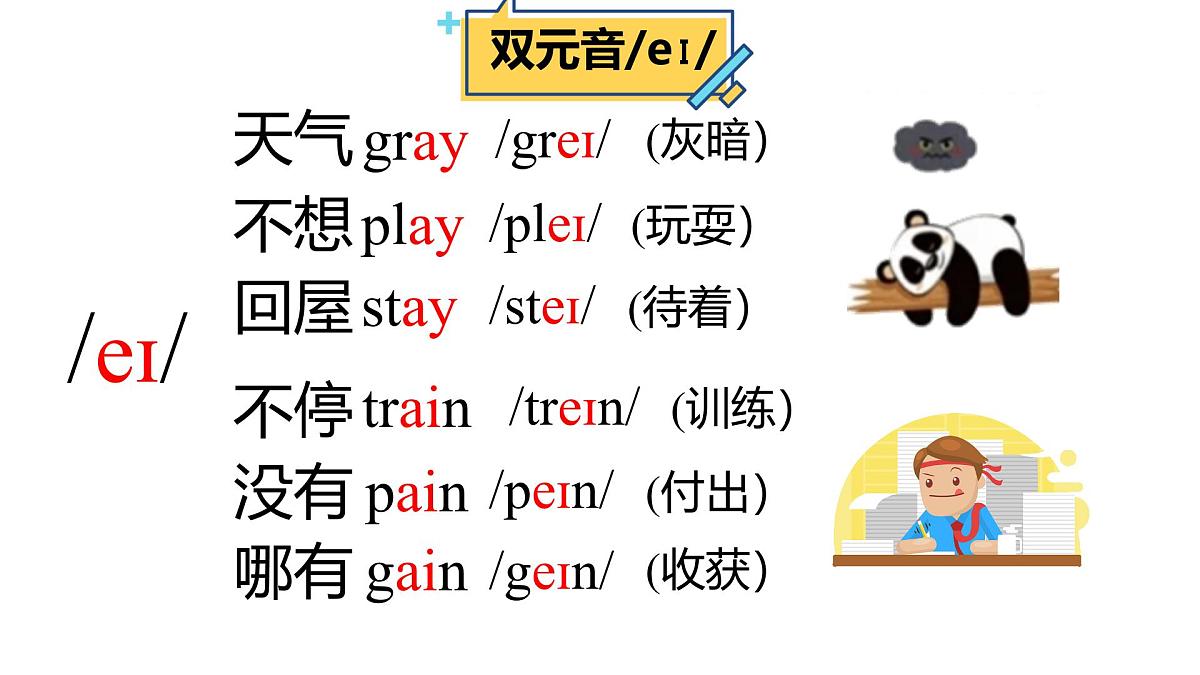 双元音/eɪ/

/eɪ/

天气 gray /greɪ/ (灰暗)
不想 play /pleɪ/ (玩耍)
回屋 stay /steɪ/ (待着)
不停 train /treɪn/ (训练)
没有 pain /peɪn/ (付出)
哪有 gain /geɪn/ (收获)